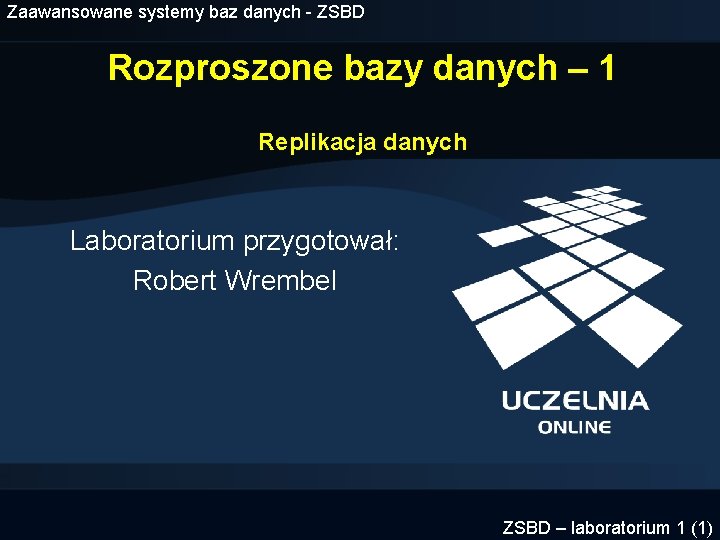 Zaawansowane systemy baz danych - ZSBD

Rozproszone bazy danych – 1

Replikacja danych

Laboratorium przygotował:
Robert Wrembel

UCZELNIA
ONLINE

ZSBD – laboratorium 1 (1)